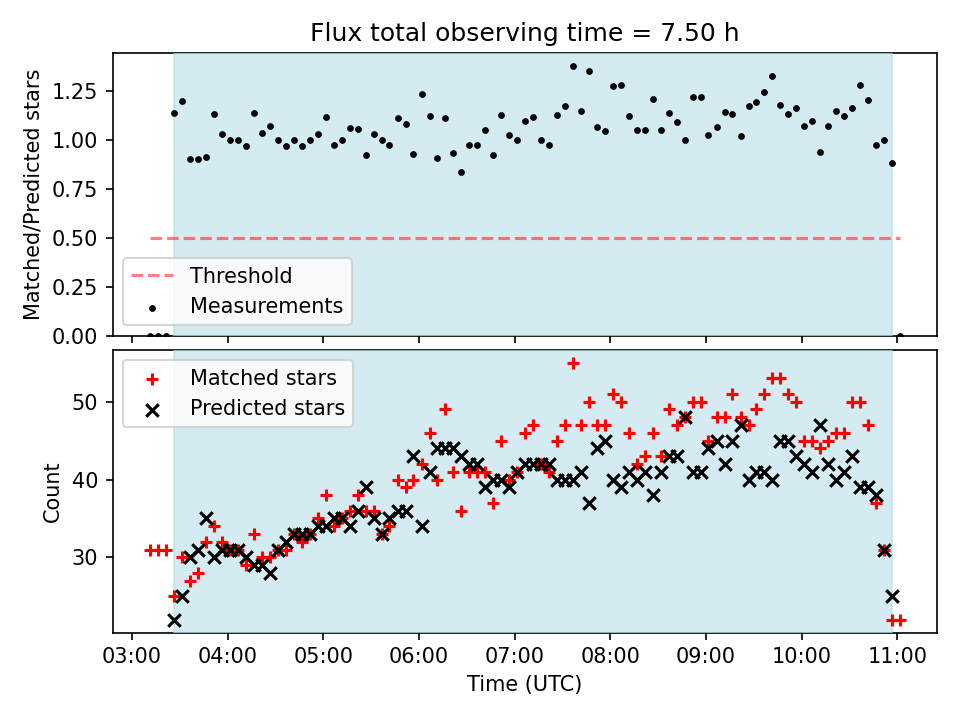 Flux total observing time = 7.50 h

Matched/Predicted stars

1.25
1.00
0.75
0.50
0.25
0.00

Threshold
Measurements

Matched stars
Predicted stars

Count

50
40
30

03:00 04:00 05:00 06:00 07:00 08:00 09:00 10:00 11:00

Time (UTC)